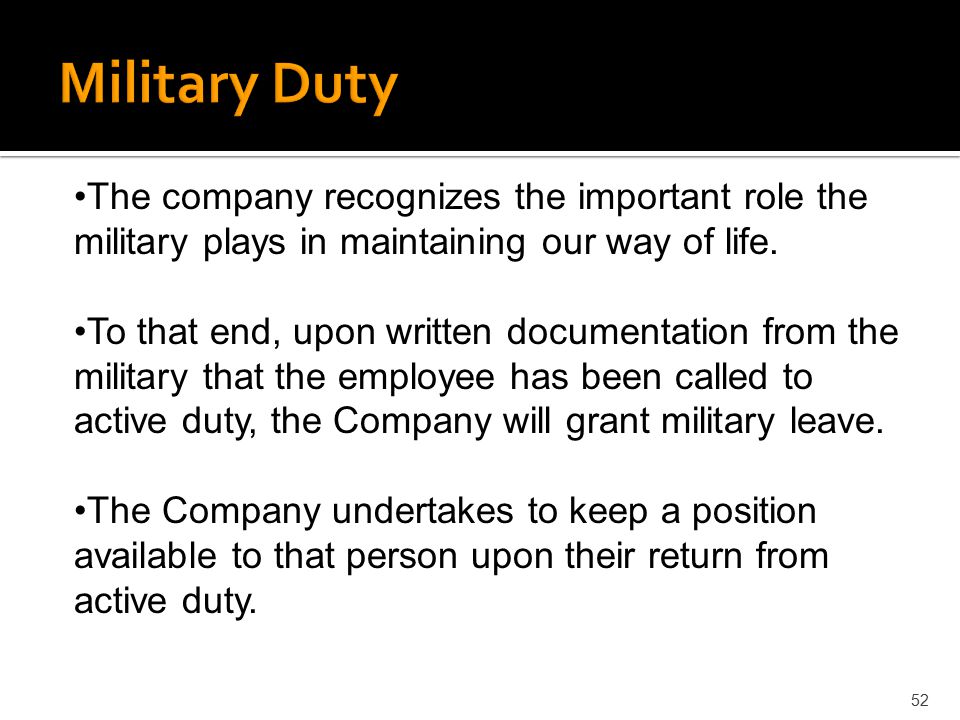 Military Duty

•The company recognizes the important role the military plays in maintaining our way of life.

•To that end, upon written documentation from the military that the employee has been called to active duty, the Company will grant military leave.

•The Company undertakes to keep a position available to that person upon their return from active duty.

52